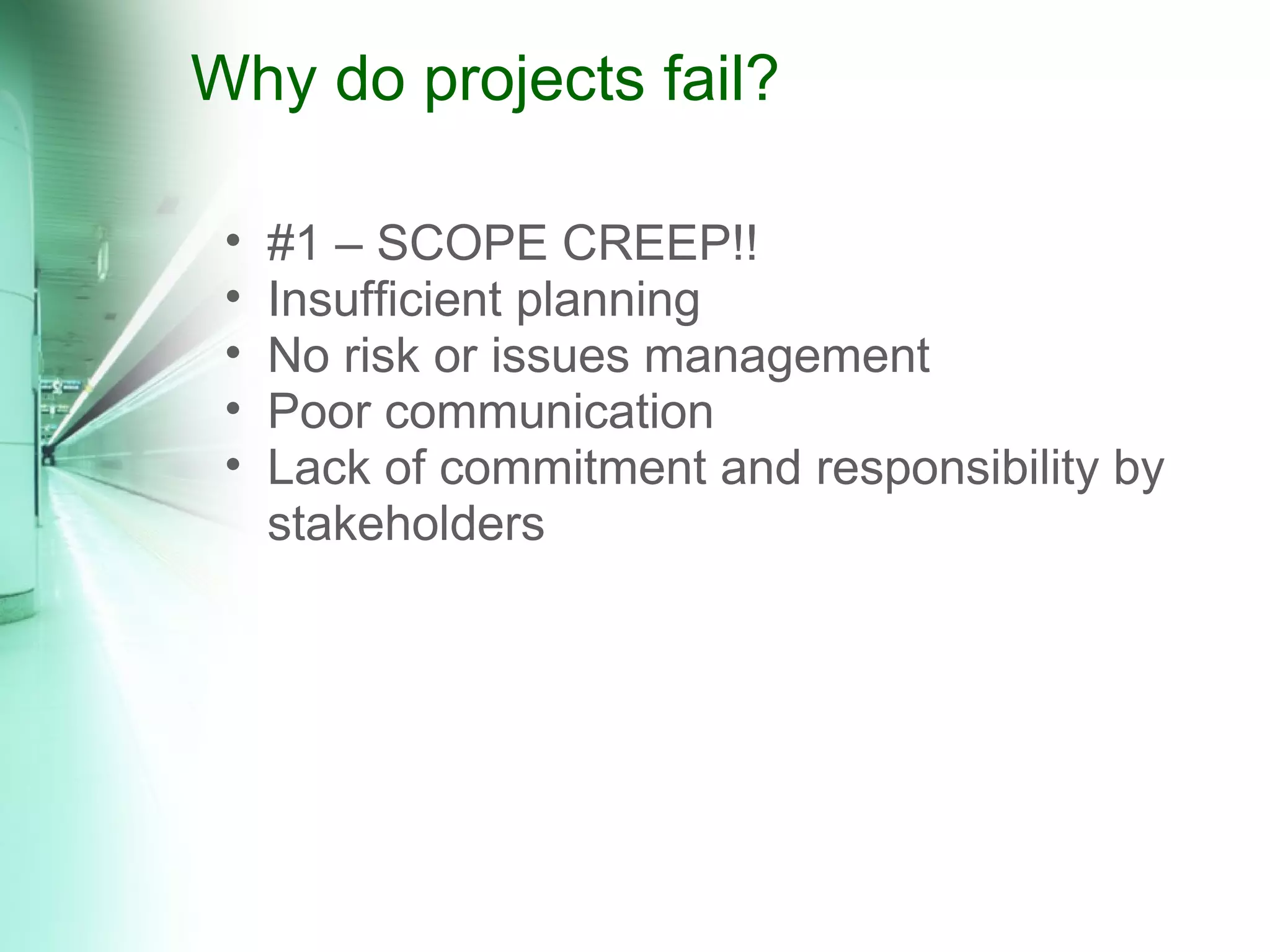 Why do projects fail?

• #1 – SCOPE CREEP!!
• Insufficient planning
• No risk or issues management
• Poor communication
• Lack of commitment and responsibility by stakeholders